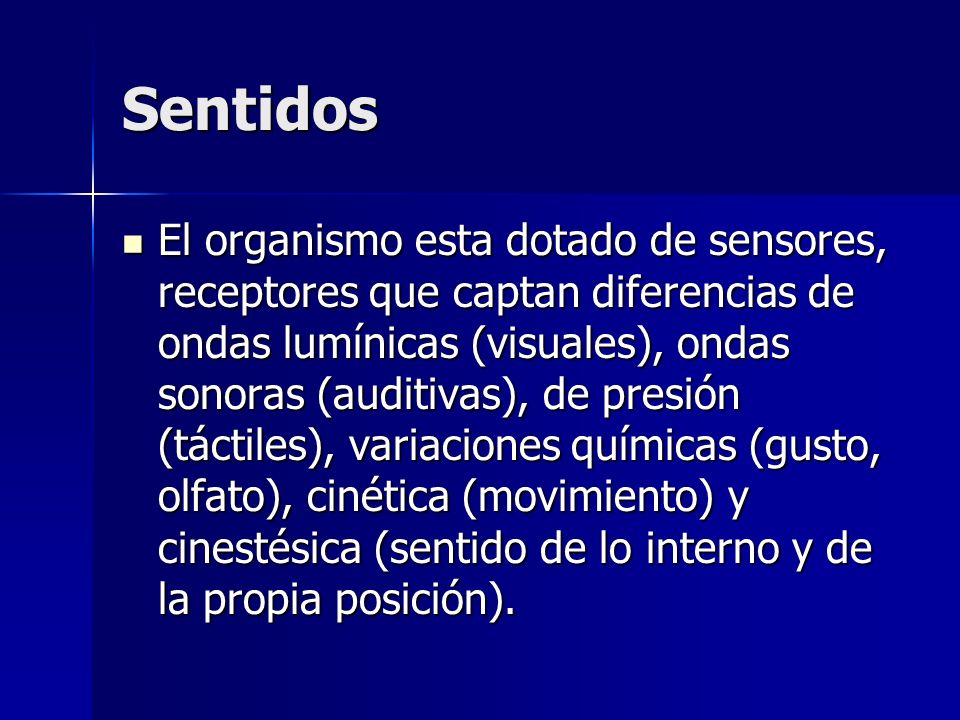 Sentidos

El organismo esta dotado de sensores, receptores que captan diferencias de ondas lumínicas (visuales), ondas sonoras (auditivas), de presión (táctiles), variaciones químicas (gusto, olfato), cinética (movimiento) y cinestésica (sentido de lo interno y de la propia posición).